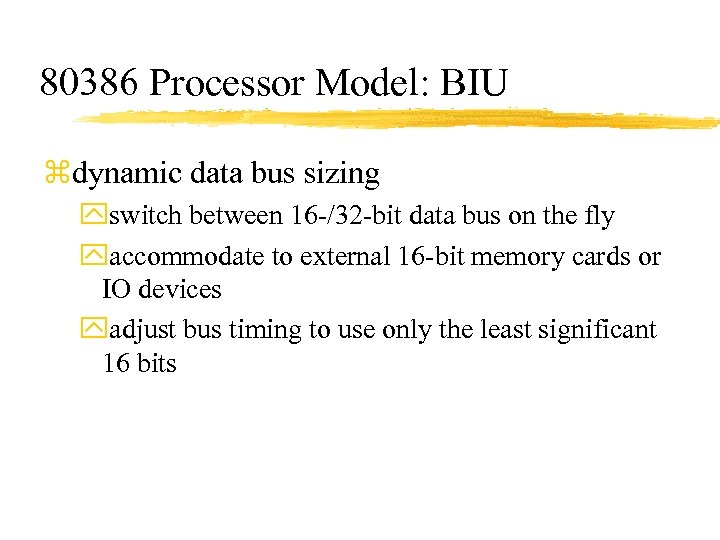 80386 Processor Model: BIU

dynamic data bus sizing

switch between 16-/32-bit data bus on the fly

accommodate to external 16-bit memory cards or IO devices

adjust bus timing to use only the least significant 16 bits